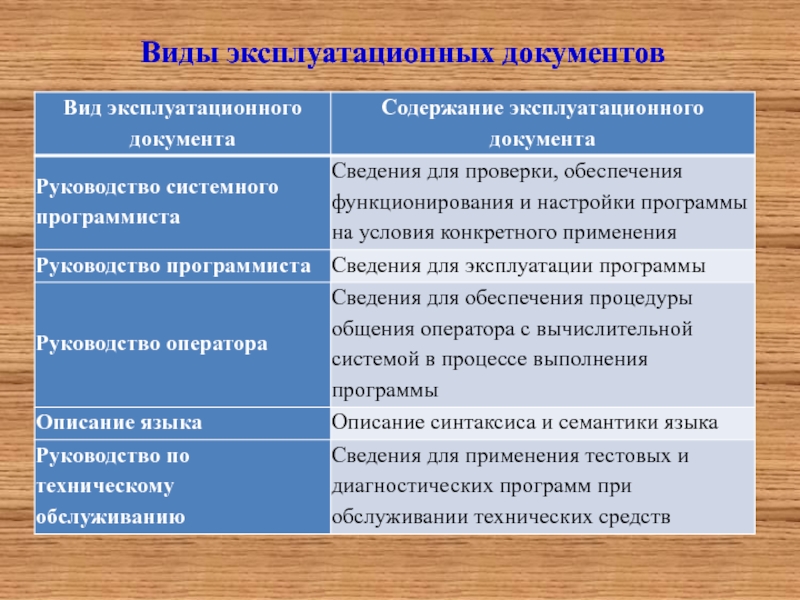 Виды эксплуатационных документов

| Вид эксплуатационного документа | Содержание эксплуатационного документа |
|---|---|
| Руководство системного программиста | Сведения для проверки, обеспечения функционирования и настройки программы на условия конкретного применения |
| Руководство программиста | Сведения для эксплуатации программы |
| Руководство оператора | Сведения для обеспечения процедуры общения оператора с вычислительной системой в процессе выполнения программы |
| Описание языка | Описание синтаксиса и семантики языка |
| Руководство по техническому обслуживанию | Сведения для применения тестовых и диагностических программ при обслуживании технических средств |